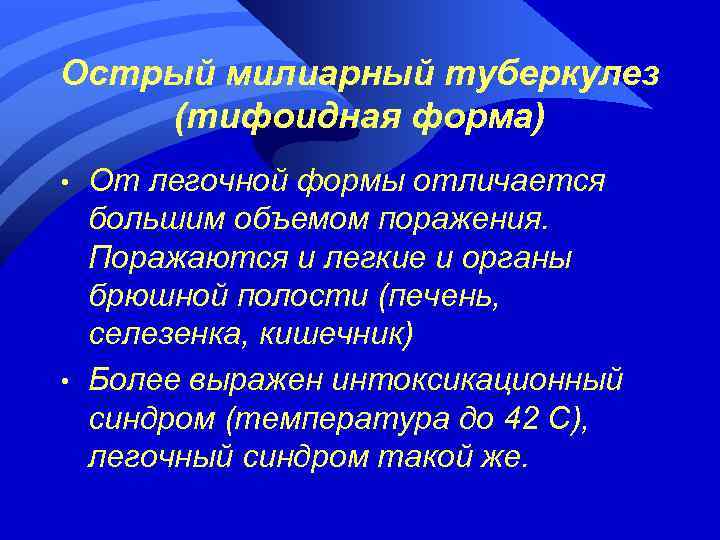 Острый милиарный туберкулез (тифоидная форма)

• От легочной формы отличается большим объемом поражения. Поражаются и легкие и органы брюшной полости (печень, селезенка, кишечник)

• Более выражен интоксикационный синдром (температура до 42 С), легочный синдром такой же.